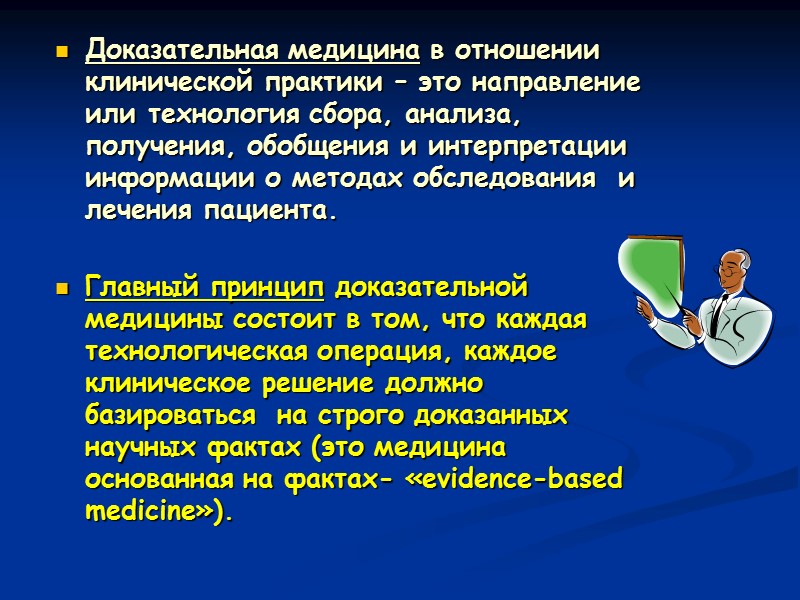 ▪ Доказательная медицина в отношении клинической практики – это направление или технология сбора, анализа, получения, обобщения и интерпретации информации о методах обследования  и лечения пациента.

▪ Главный принцип доказательной медицины состоит в том, что каждая технологическая операция, каждое клиническое решение должно базироваться  на строго доказанных научных фактах (это медицина основанная на фактах- «evidence-based medicine»).